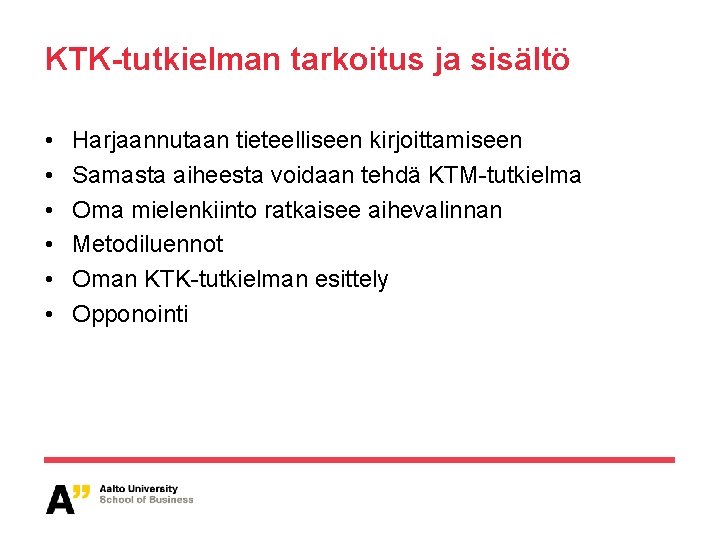 KTK-tutkielman tarkoitus ja sisältö

• Harjaannutaan tieteelliseen kirjoittamiseen
• Samasta aiheesta voidaan tehdä KTM-tutkielma
• Oma mielenkiinto ratkaisee aihevalinnan
• Metodiluennot
• Oman KTK-tutkielman esittely
• Opponointi

A"
Aalto University
School of Business